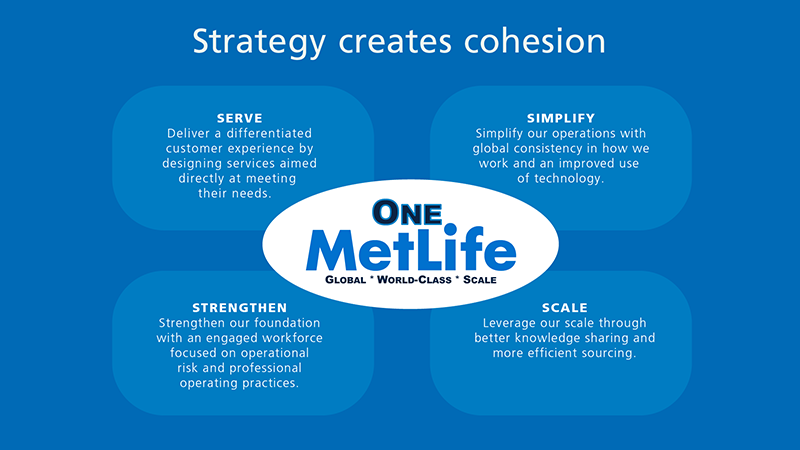 Strategy creates cohesion

SERVE
Deliver a differentiated customer experience by designing services aimed directly at meeting their needs.

SIMPLIFY
Simplify our operations with global consistency in how we work and an improved use of technology.

ONE
MetLife
GLOBAL * WORLD-CLASS * SCALE

STRENGTHEN
Strengthen our foundation with an engaged workforce focused on operational risk and professional operating practices.

SCALE
Leverage our scale through better knowledge sharing and more efficient sourcing.